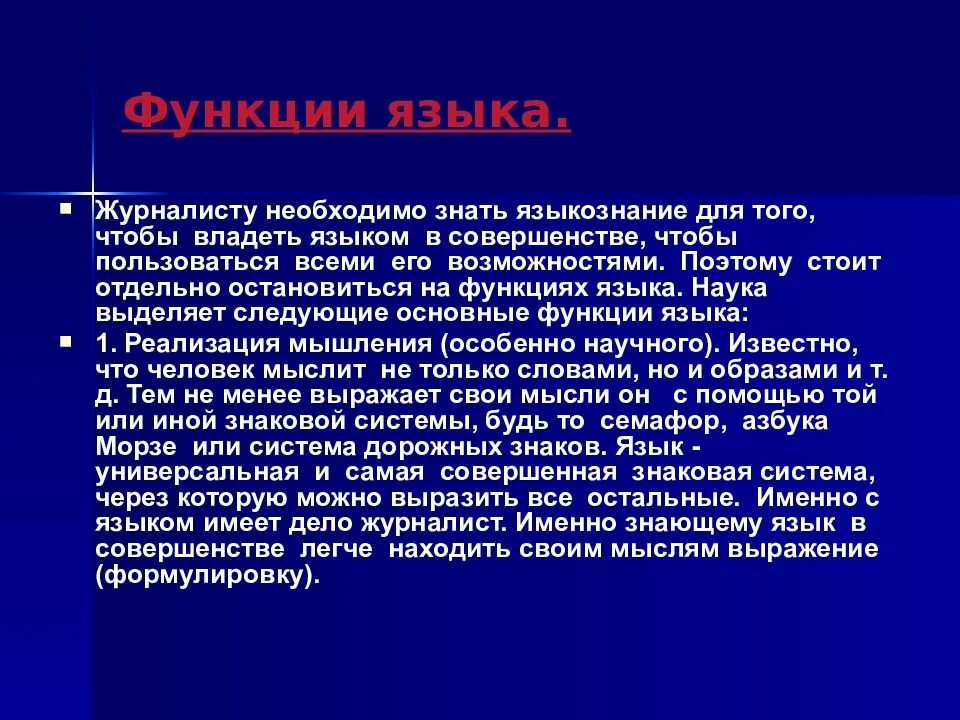 Функции языка.

Журналисту необходимо знать языкознание для того, чтобы владеть языком в совершенстве, чтобы пользоваться всеми его возможностями. Поэтому стоит отдельно остановиться на функциях языка. Наука выделяет следующие основные функции языка:

1. Реализация мышления (особенно научного). Известно, что человек мыслит не только словами, но и образами и т. д. Тем не менее выражает свои мысли он с помощью той или иной знаковой системы, будь то семафор, азбука Морзе или система дорожных знаков. Язык - универсальная и самая совершенная знаковая система, через которую можно выразить все остальные. Именно с языком имеет дело журналист. Именно знающему язык в совершенстве легче находить своим мыслям выражение (формулировку).